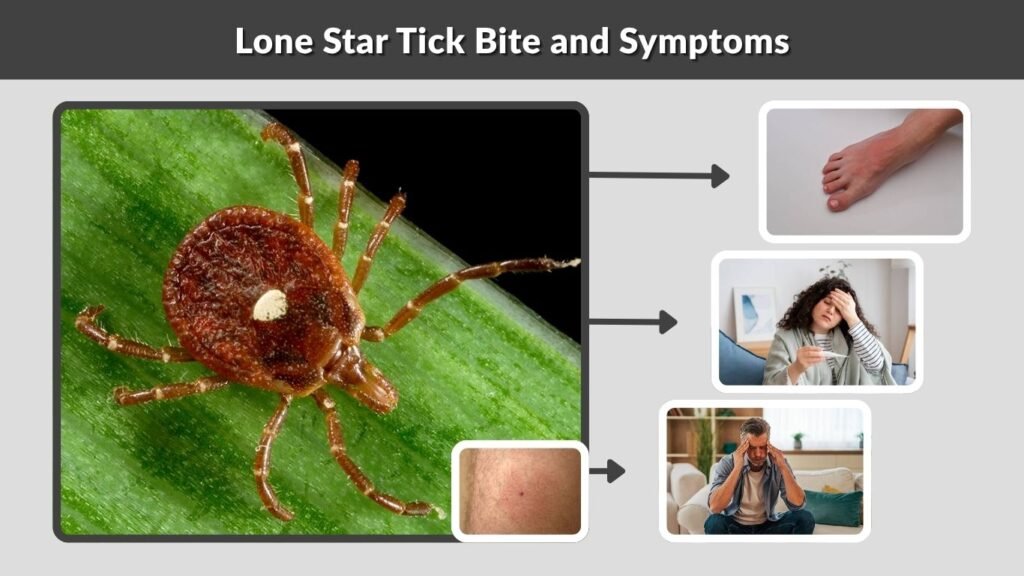 Lone Star Tick Bite and Symptoms